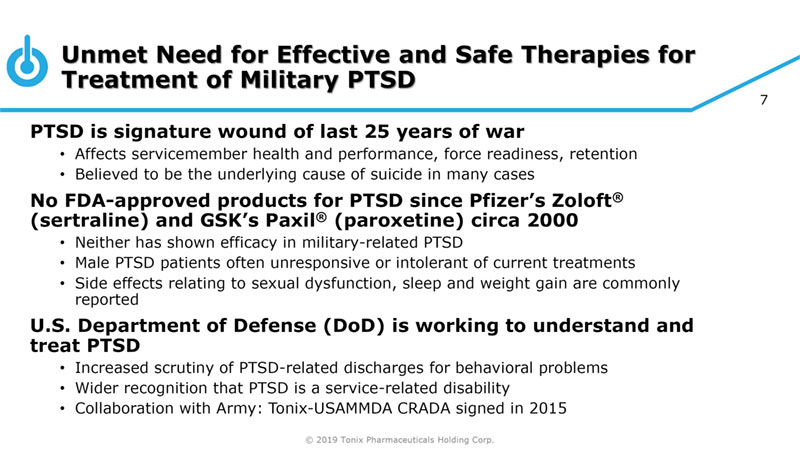 Unmet Need for Effective and Safe Therapies for Treatment of Military PTSD

7

PTSD is signature wound of last 25 years of war
• Affects servicemember health and performance, force readiness, retention
• Believed to be the underlying cause of suicide in many cases

No FDA-approved products for PTSD since Pfizer's Zoloft® (sertraline) and GSK's Paxil® (paroxetine) circa 2000
• Neither has shown efficacy in military-related PTSD
• Male PTSD patients often unresponsive or intolerant of current treatments
• Side effects relating to sexual dysfunction, sleep and weight gain are commonly reported

U.S. Department of Defense (DoD) is working to understand and treat PTSD
• Increased scrutiny of PTSD-related discharges for behavioral problems
• Wider recognition that PTSD is a service-related disability
• Collaboration with Army: Tonix-USAMMDA CRADA signed in 2015

© 2019 Tonix Pharmaceuticals Holding Corp.